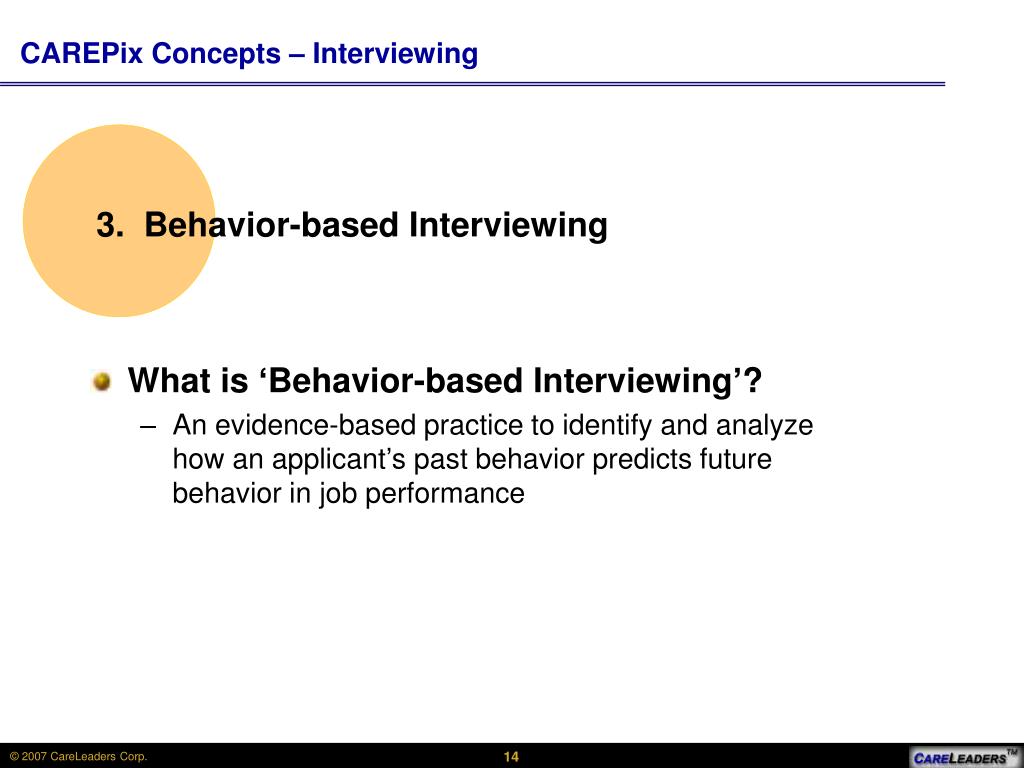 CAREPix Concepts – Interviewing

3. Behavior-based Interviewing

What is ‘Behavior-based Interviewing’?

– An evidence-based practice to identify and analyze how an applicant’s past behavior predicts future behavior in job performance

© 2007 CareLeaders Corp.

14

CARELEADERS™